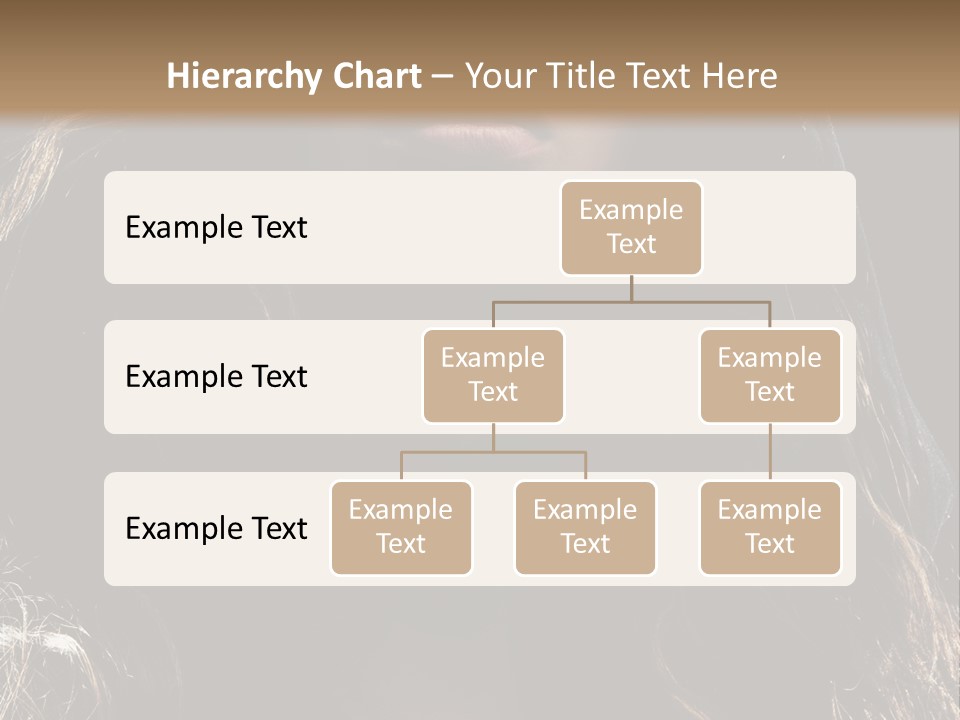 Hierarchy Chart – Your Title Text Here

Example Text

Example Text

Example Text

Example Text

Example Text

Example Text

Example Text

Example Text

Example Text